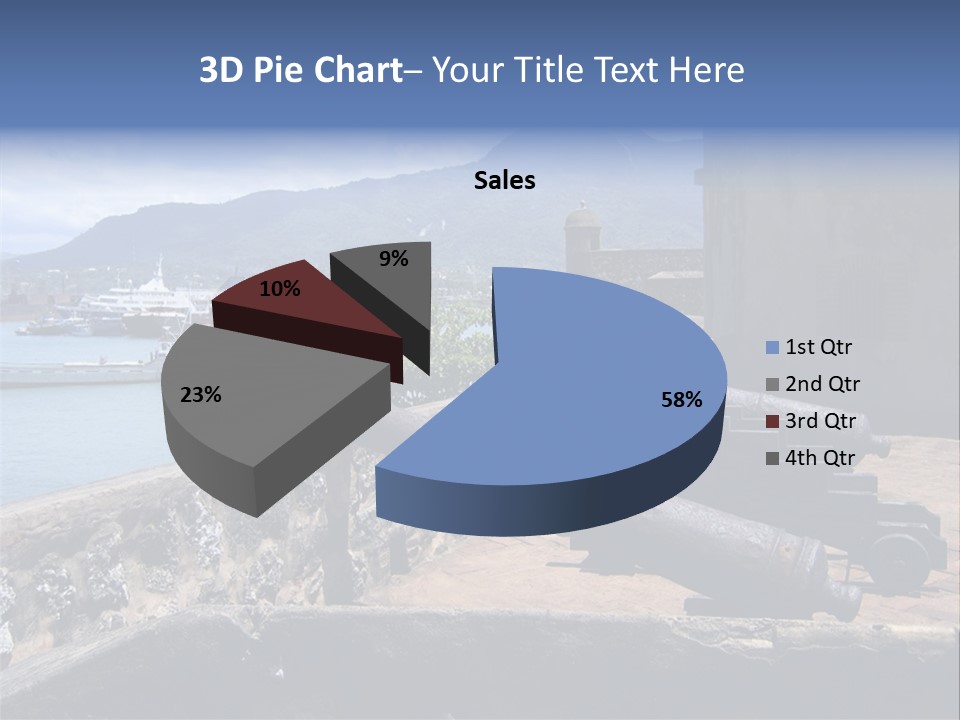 3D Pie Chart– Your Title Text Here

Sales

9%

10%

23%

58%

1st Qtr
2nd Qtr
3rd Qtr
4th Qtr